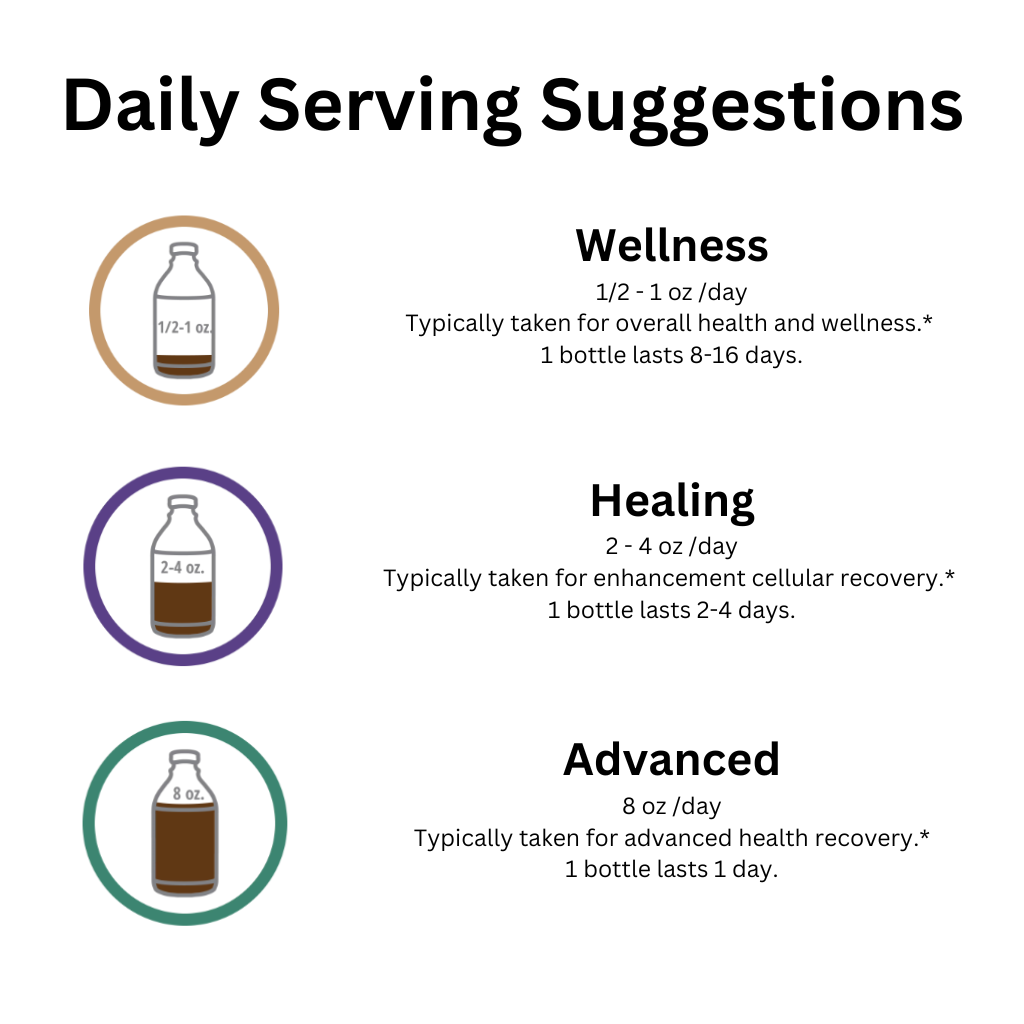 Daily Serving Suggestions

1/2-1 oz.

Wellness
1/2 - 1 oz /day
Typically taken for overall health and wellness.*
1 bottle lasts 8-16 days.

2-4 oz.

Healing
2 - 4 oz /day
Typically taken for enhancement cellular recovery.*
1 bottle lasts 2-4 days.

8 oz.

Advanced
8 oz /day
Typically taken for advanced health recovery.*
1 bottle lasts 1 day.